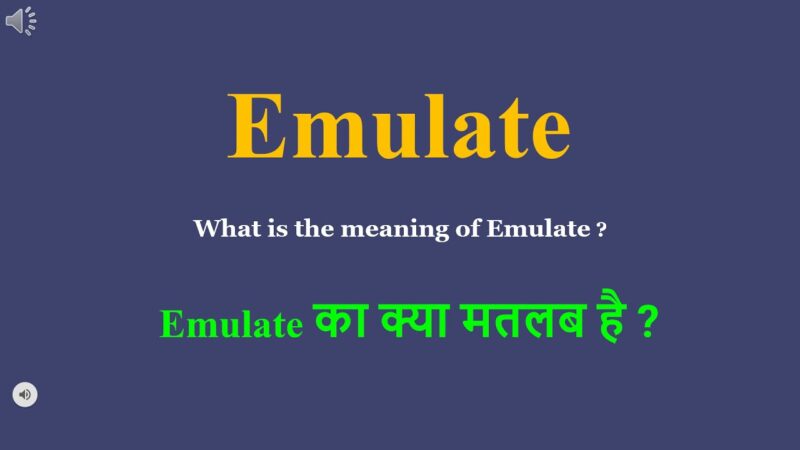 Emulate

What is the meaning of Emulate ?

Emulate का क्या मतलब है ?